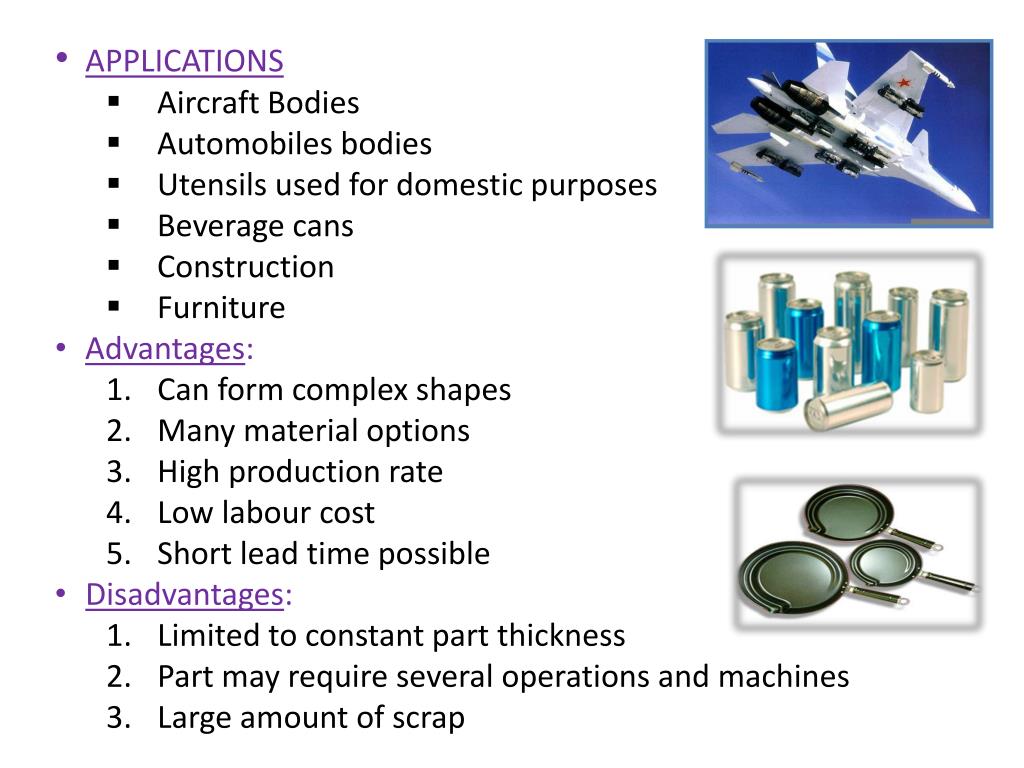 • APPLICATIONS
▪ Aircraft Bodies
▪ Automobiles bodies
▪ Utensils used for domestic purposes
▪ Beverage cans
▪ Construction
▪ Furniture
• Advantages:
1. Can form complex shapes
2. Many material options
3. High production rate
4. Low labour cost
5. Short lead time possible
• Disadvantages:
1. Limited to constant part thickness
2. Part may require several operations and machines
3. Large amount of scrap